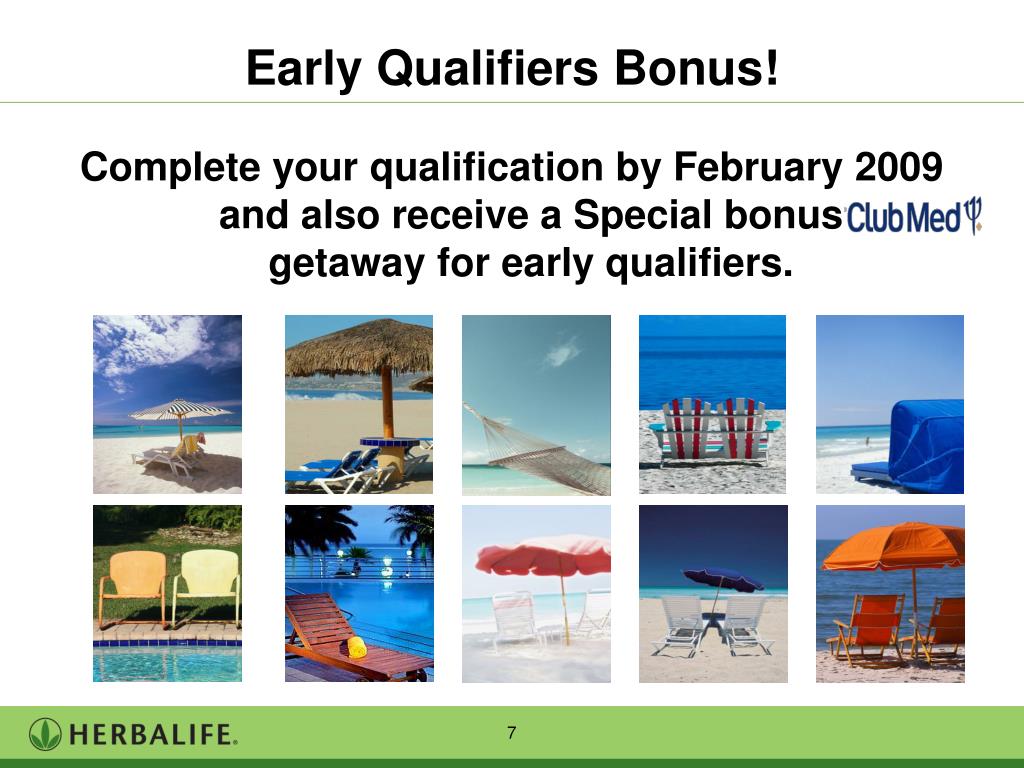 Early Qualifiers Bonus!

Complete your qualification by February 2009 and also receive a Special bonus ClubMed getaway for early qualifiers.

HERBALIFE.

7